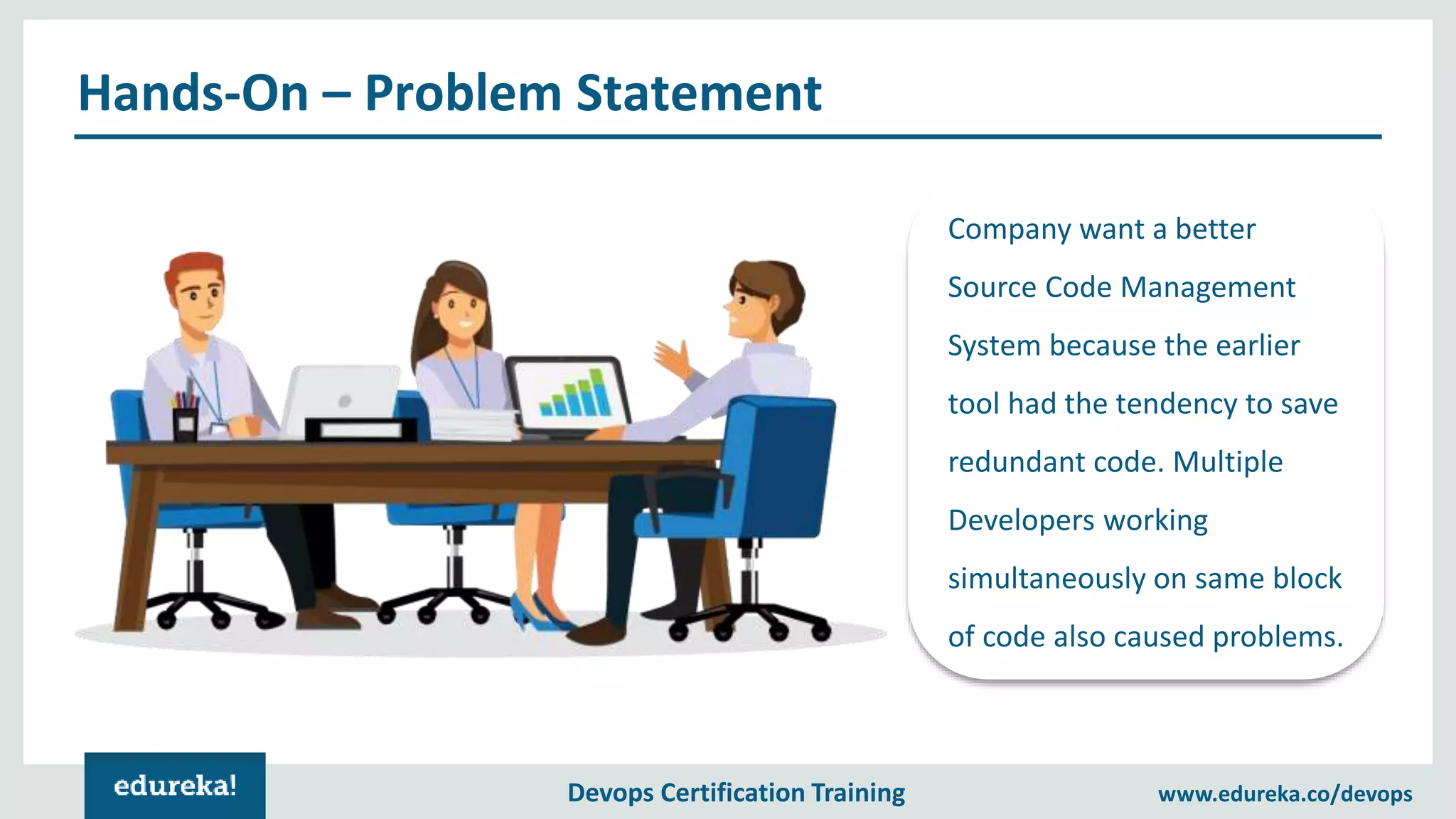 Hands-On – Problem Statement

Company want a better Source Code Management System because the earlier tool had the tendency to save redundant code. Multiple Developers working simultaneously on same block of code also caused problems.

edureka!

Devops Certification Training

www.edureka.co/devops